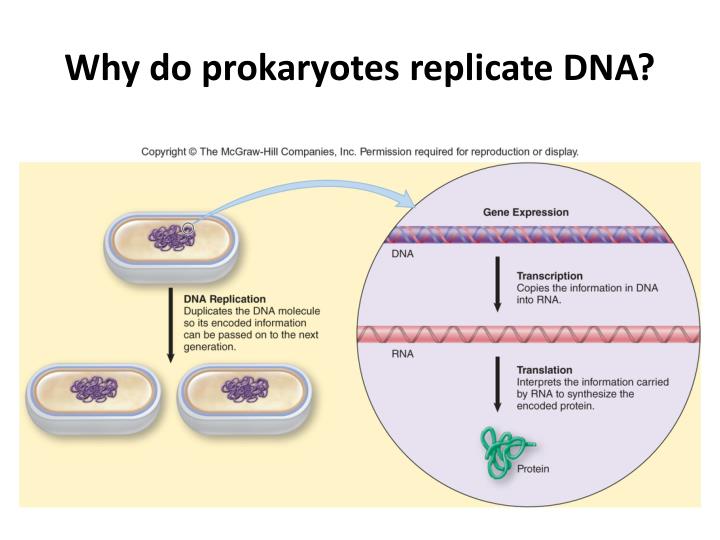 Why do prokaryotes replicate DNA?

Copyright © The McGraw-Hill Companies, Inc. Permission required for reproduction or display.

DNA Replication
Duplicates the DNA molecule so its encoded information can be passed on to the next generation.

Gene Expression

DNA

Transcription
Copies the information in DNA into RNA.

RNA

Translation
Interprets the information carried by RNA to synthesize the encoded protein.

Protein